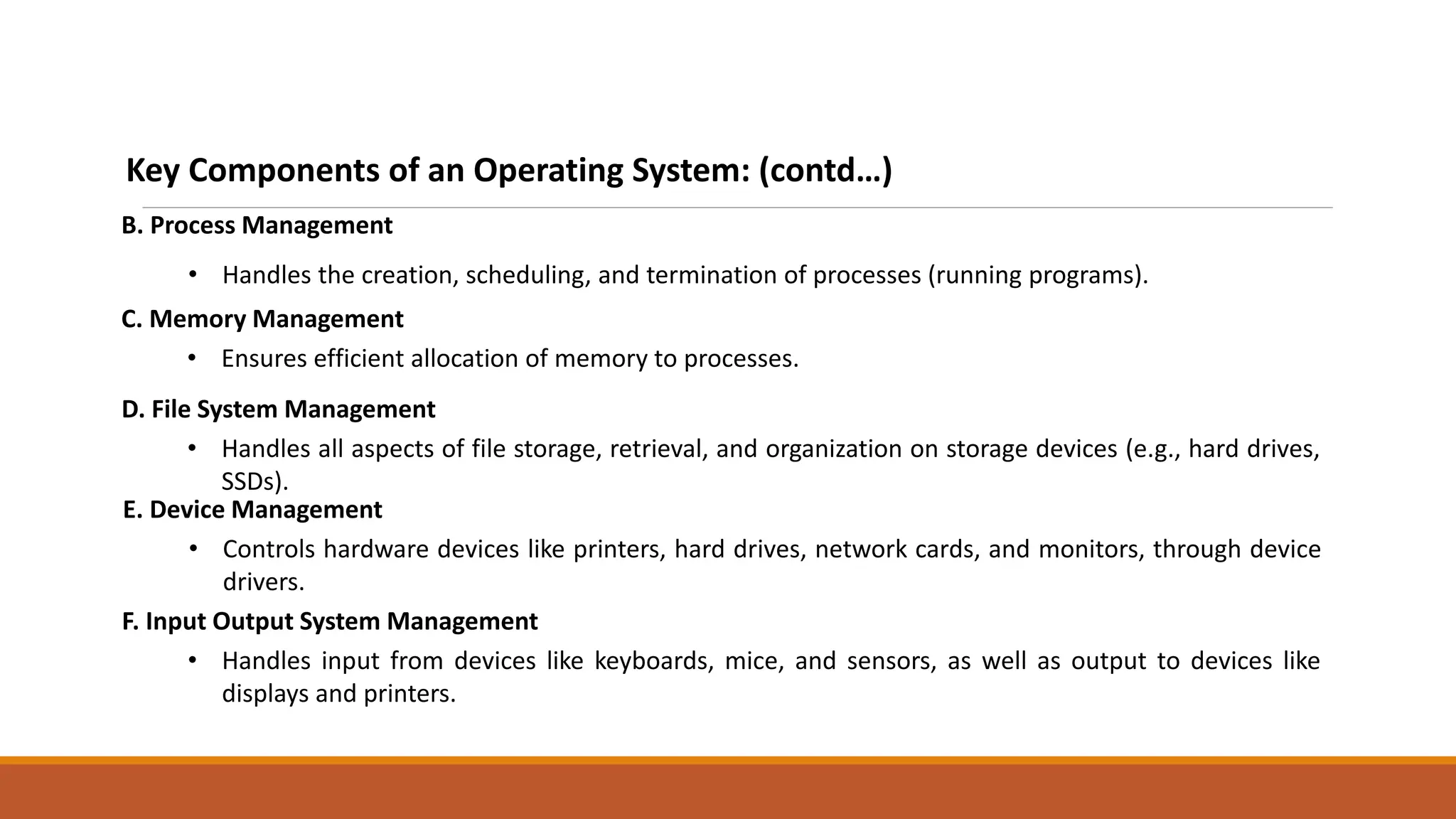 Key Components of an Operating System: (contd…)

B. Process Management

• Handles the creation, scheduling, and termination of processes (running programs).

C. Memory Management

• Ensures efficient allocation of memory to processes.

D. File System Management

• Handles all aspects of file storage, retrieval, and organization on storage devices (e.g., hard drives, SSDs).

E. Device Management

• Controls hardware devices like printers, hard drives, network cards, and monitors, through device drivers.

F. Input Output System Management

• Handles input from devices like keyboards, mice, and sensors, as well as output to devices like displays and printers.